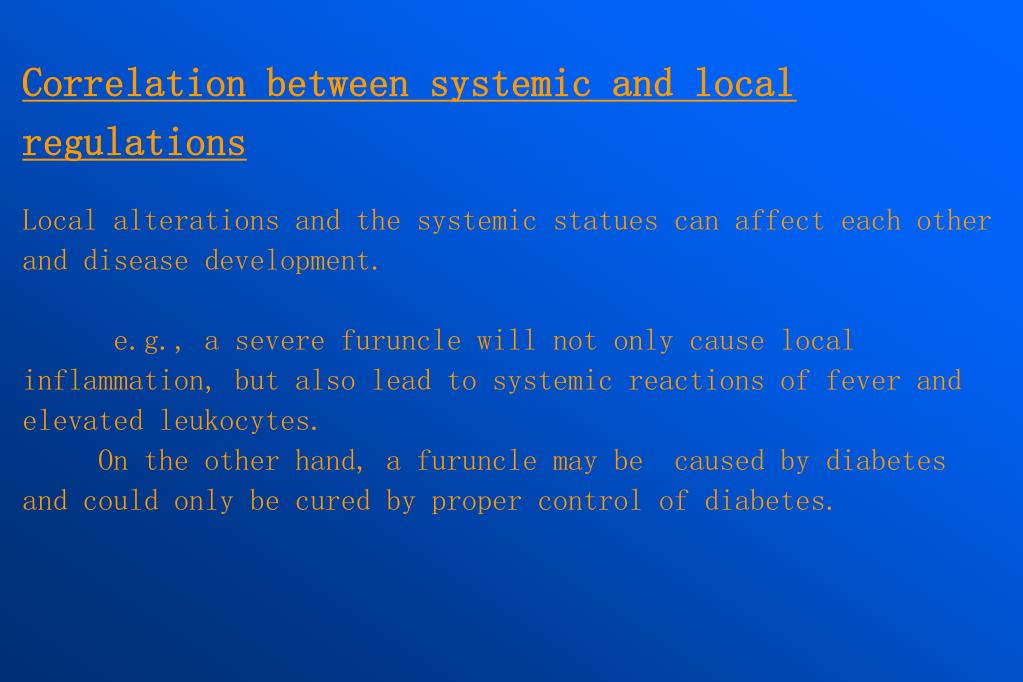 Correlation between systemic and local regulations

Local alterations and the systemic statues can affect each other and disease development.

e.g., a severe furuncle will not only cause local inflammation, but also lead to systemic reactions of fever and elevated leukocytes.

On the other hand, a furuncle may be caused by diabetes and could only be cured by proper control of diabetes.